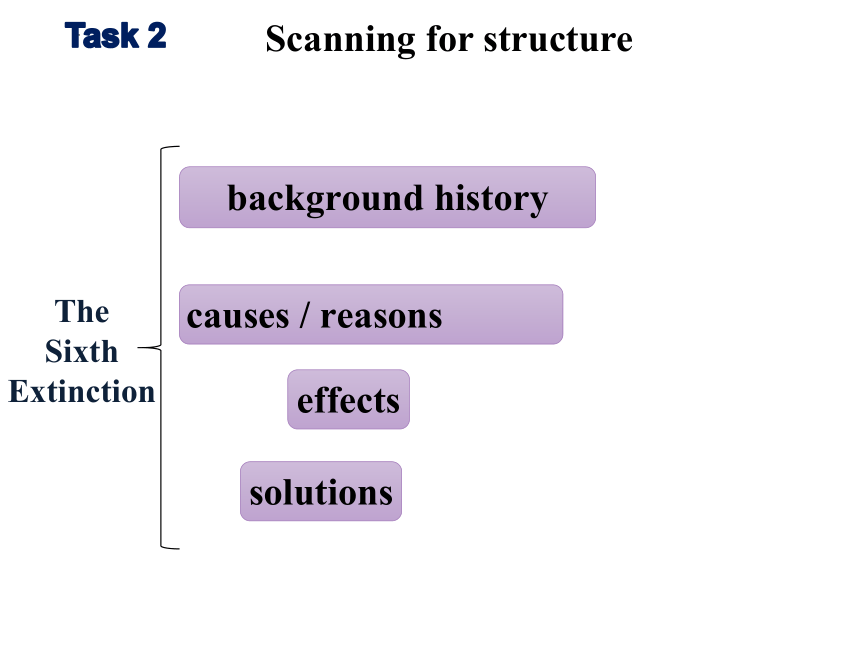 Task 2

Scanning for structure

The Sixth Extinction

background history

causes / reasons

effects

solutions